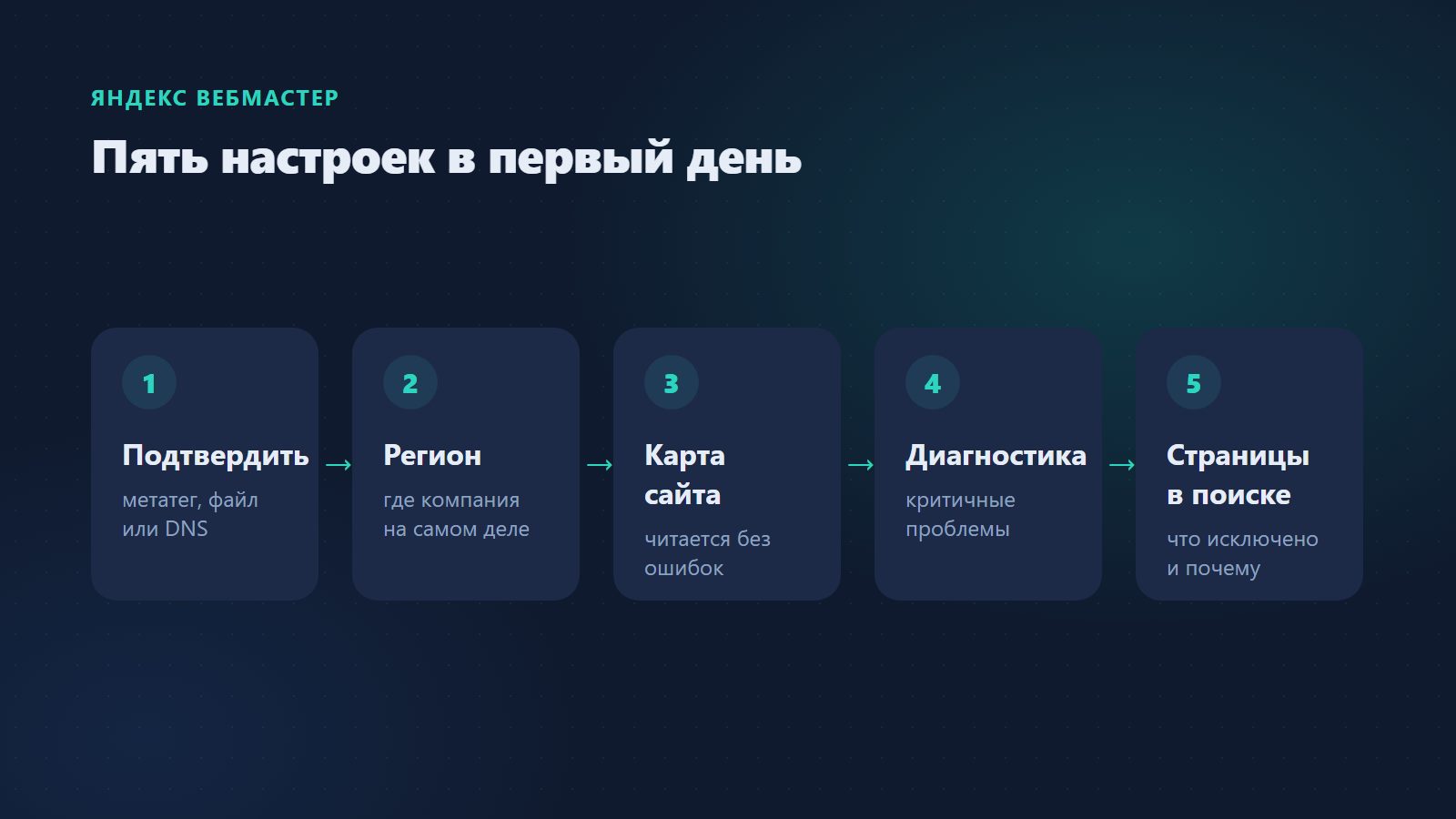 ЯНДЕКС ВЕБМАСТЕР

Пять настроек в первый день

1

Подтвердить

метатег, файл или DNS

→

2

Регион

где компания на самом деле

→

3

Карта сайта

читается без ошибок

→

4

Диагностика

критичные проблемы

→

5

Страницы в поиске

что исключено и почему